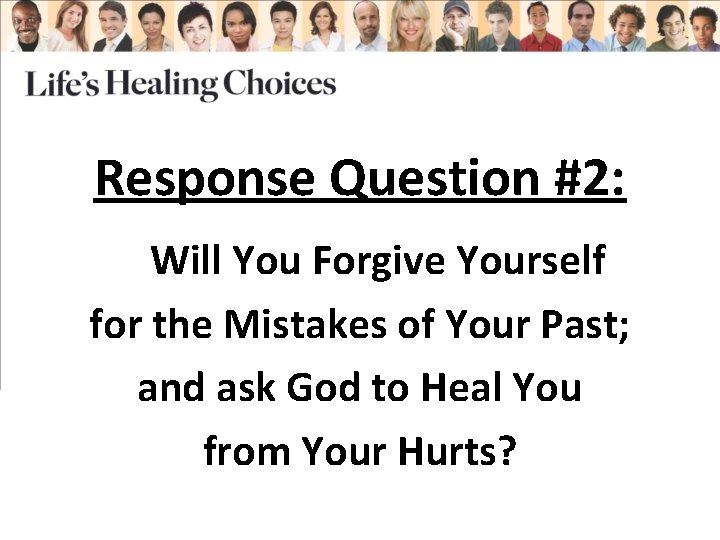 Life's Healing Choices

Response Question #2:

Will You Forgive Yourself for the Mistakes of Your Past; and ask God to Heal You from Your Hurts?